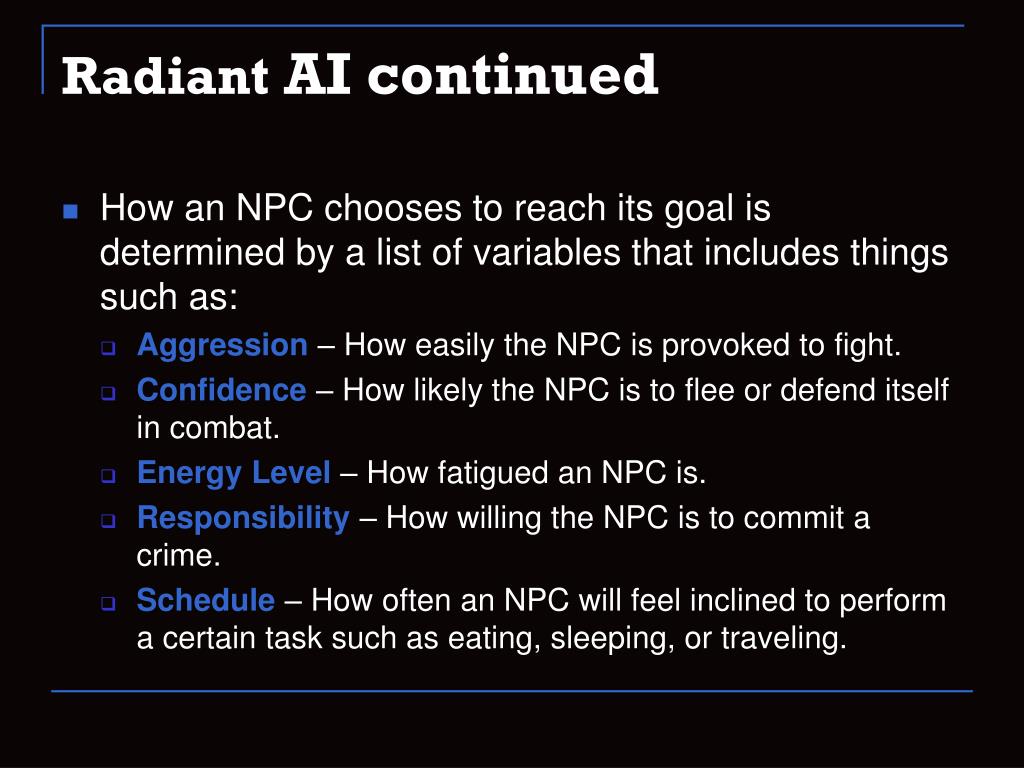 Radiant AI continued

How an NPC chooses to reach its goal is determined by a list of variables that includes things such as:

Aggression – How easily the NPC is provoked to fight.

Confidence – How likely the NPC is to flee or defend itself in combat.

Energy Level – How fatigued an NPC is.

Responsibility – How willing the NPC is to commit a crime.

Schedule – How often an NPC will feel inclined to perform a certain task such as eating, sleeping, or traveling.